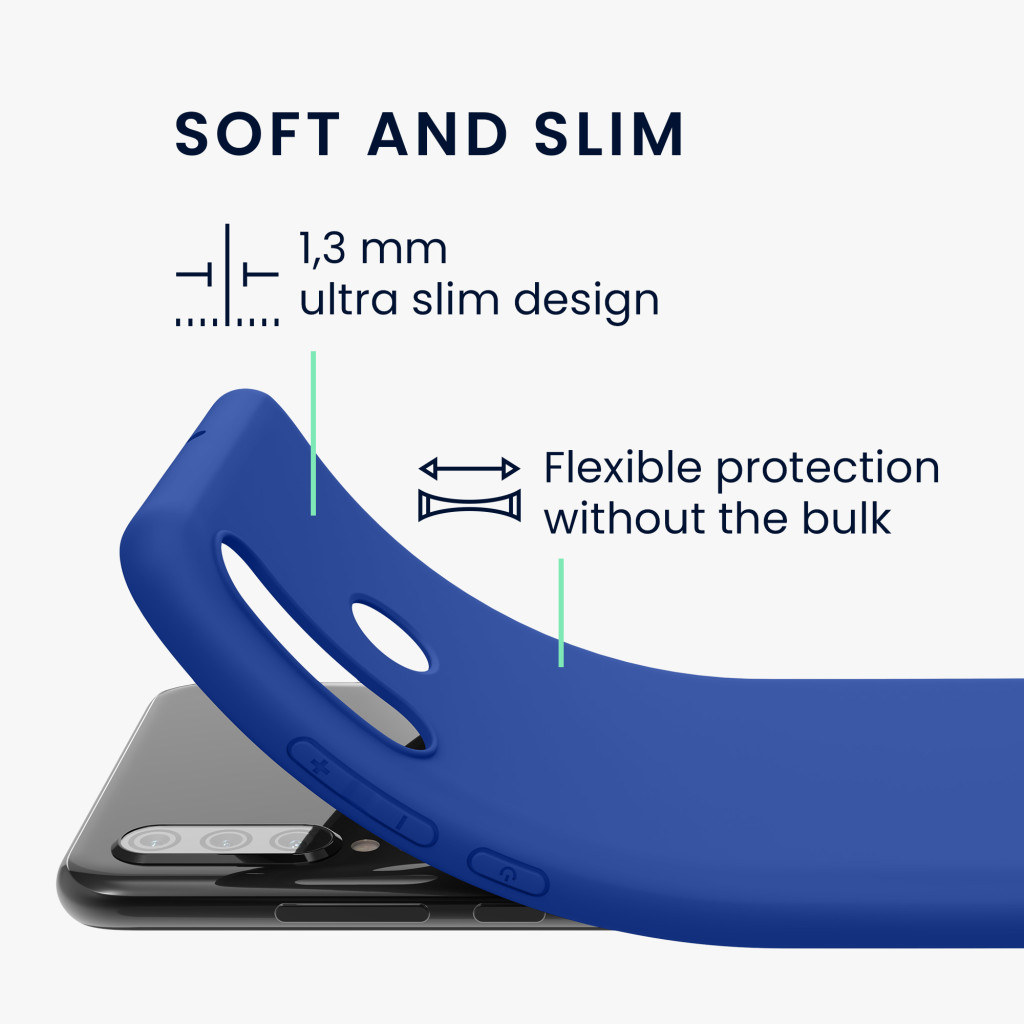 SOFT AND SLIM

1,3 mm
ultra slim design

Flexible protection
without the bulk